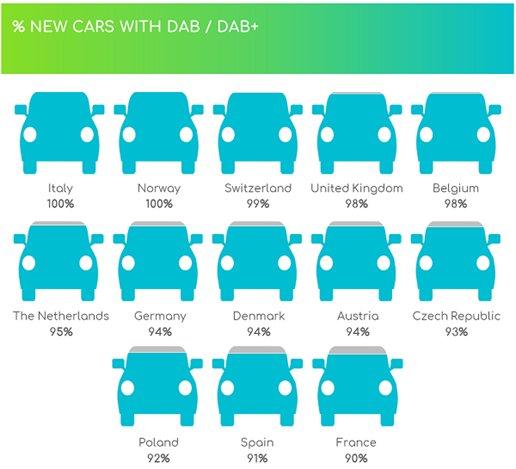 % NEW CARS WITH DAB / DAB+

Italy
100%

Norway
100%

Switzerland
99%

United Kingdom
98%

Belgium
98%

The Netherlands
95%

Germany
94%

Denmark
94%

Austria
94%

Czech Republic
93%

Poland
92%

Spain
91%

France
90%